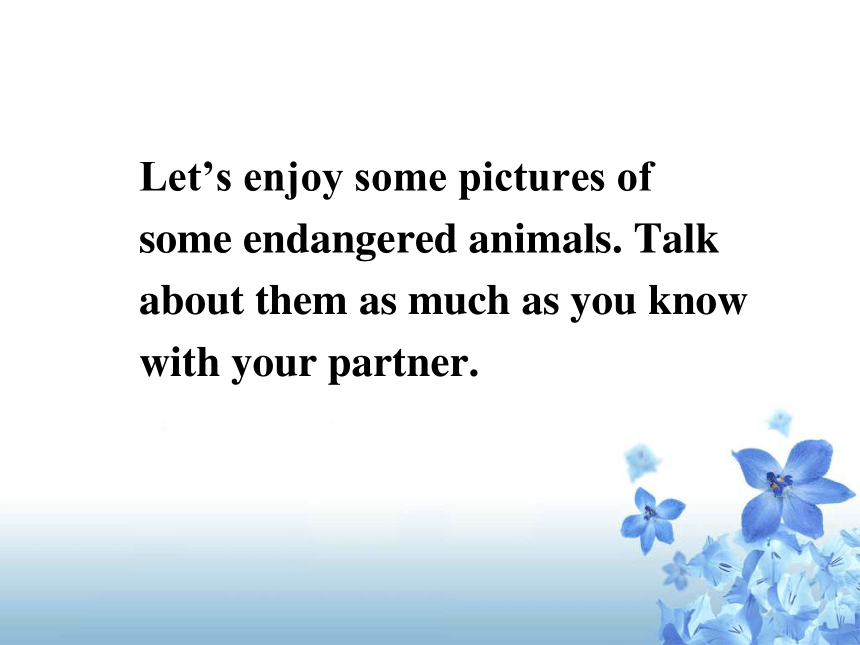 Let’s enjoy some pictures of some endangered animals. Talk about them as much as you know with your partner.